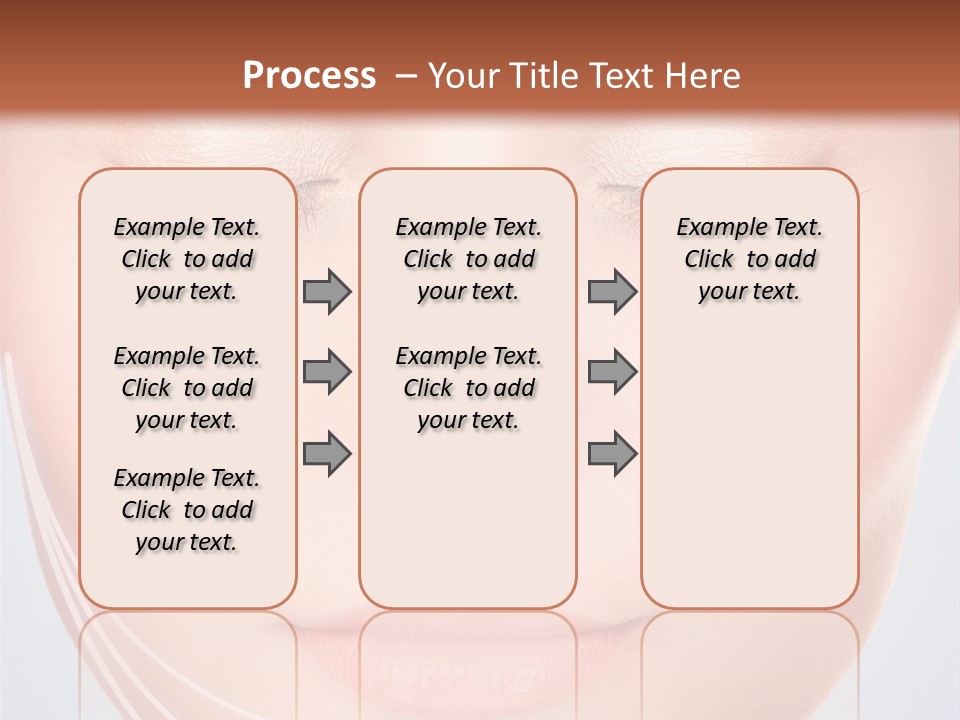 Process – Your Title Text Here

Example Text. Click to add your text.

Example Text. Click to add your text.

Example Text. Click to add your text.

Example Text. Click to add your text.

Example Text. Click to add your text.

Example Text. Click to add your text.